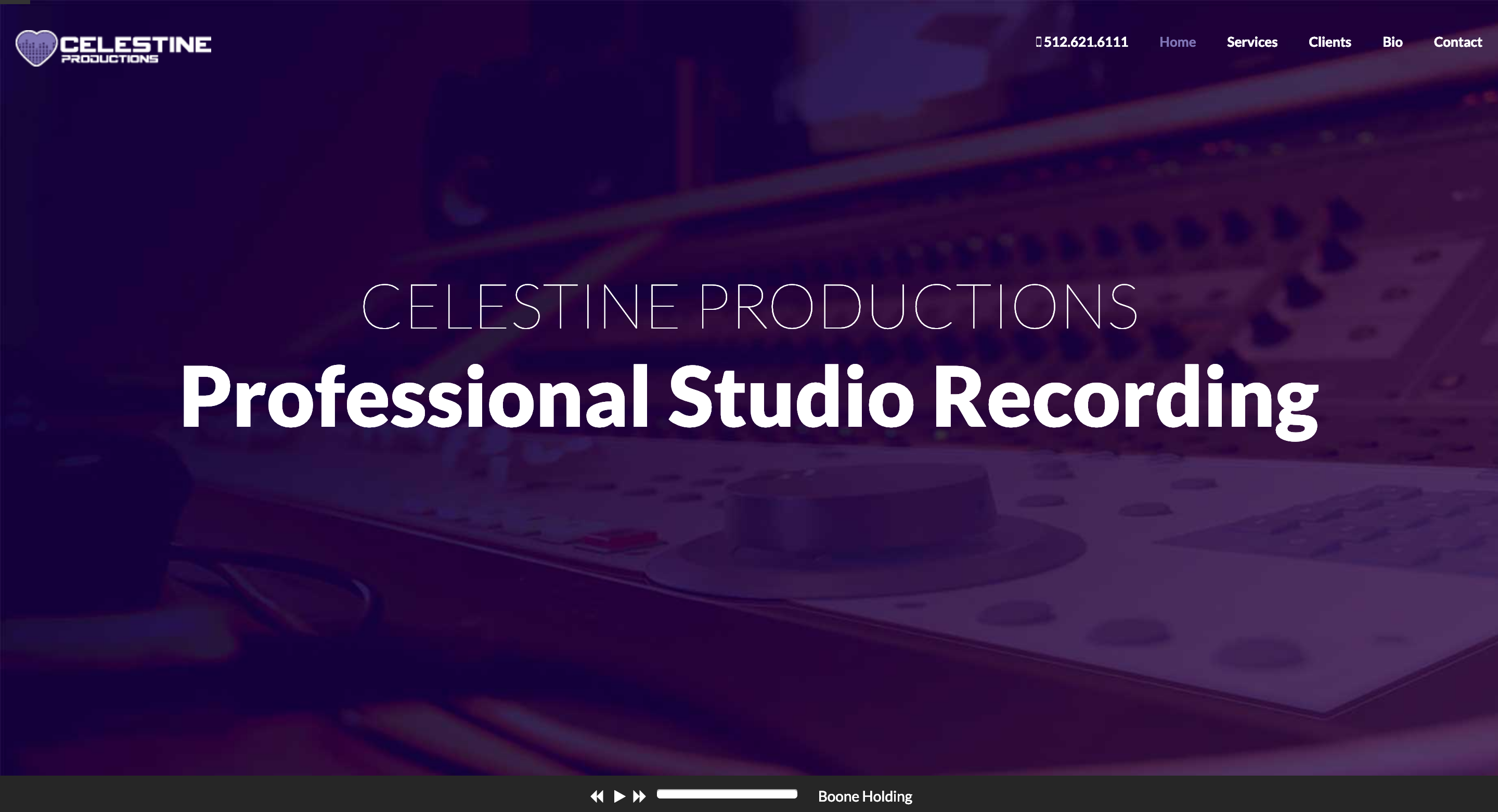 CELESTINE PRODUCTIONS

512.621.6111 Home Services Clients Bio Contact

CELESTINE PRODUCTIONS

Professional Studio Recording

Boone Holding